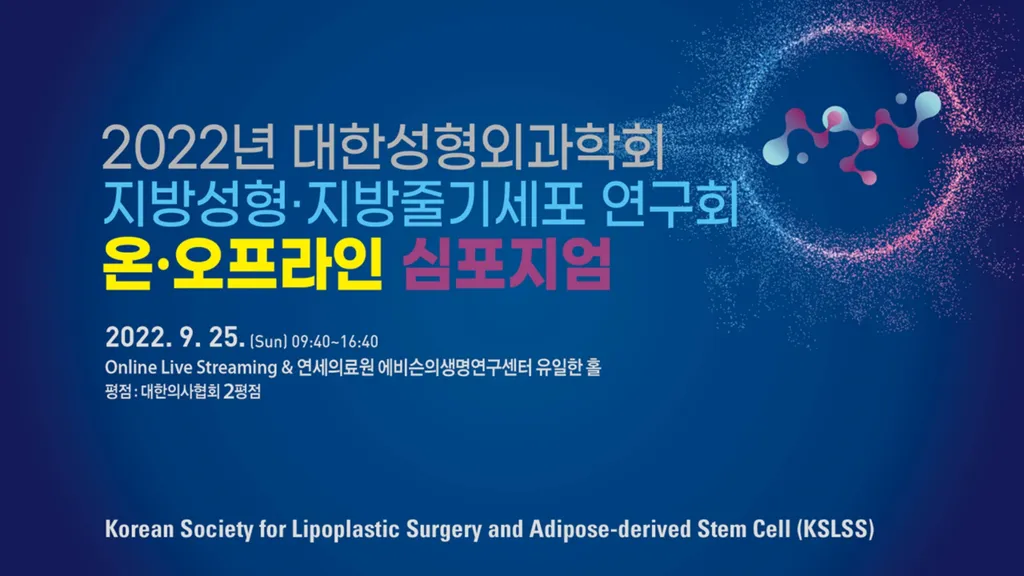 2022년 대한성형외과학회
지방성형·지방줄기세포 연구회
온·오프라인 심포지엄

2022. 9. 25. (Sun) 09:40~16:40
Online Live Streaming & 연세의료원 에비슨의생명연구센터 유일한 홀
평점 : 대한의사협회 2평점

Korean Society for Lipoplastic Surgery and Adipose-derived Stem Cell (KSLSS)